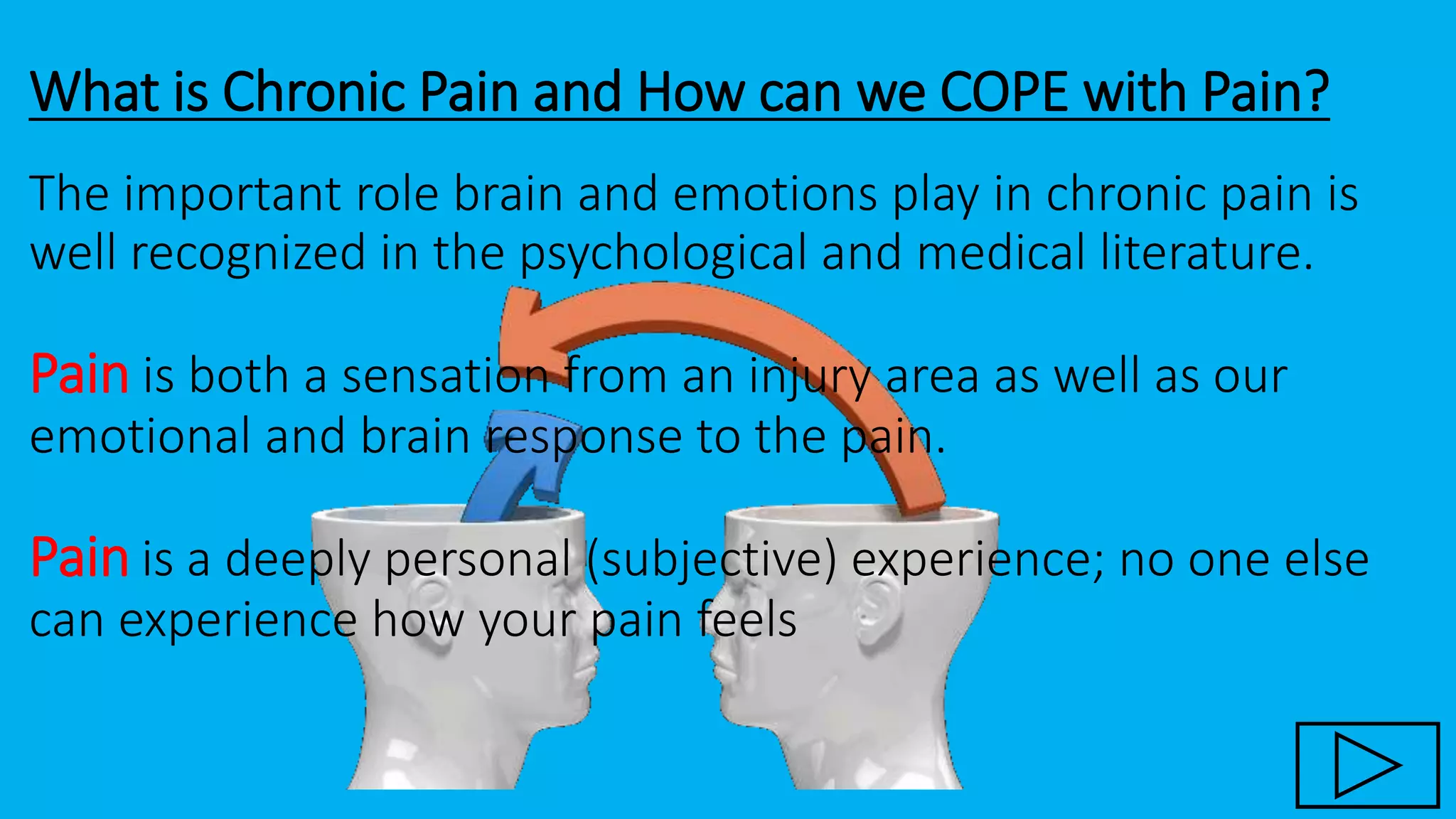 What is Chronic Pain and How can we COPE with Pain?

The important role brain and emotions play in chronic pain is well recognized in the psychological and medical literature.

Pain is both a sensation from an injury area as well as our emotional and brain response to the pain.

Pain is a deeply personal (subjective) experience; no one else can experience how your pain feels